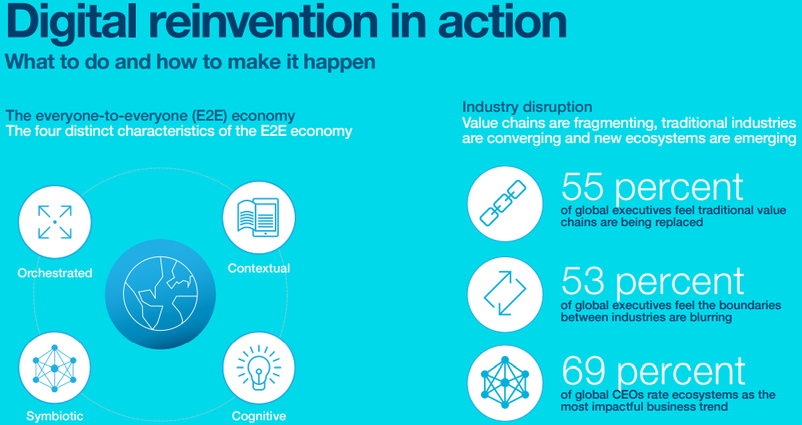 Digital reinvention in action
What to do and how to make it happen

The everyone-to-everyone (E2E) economy
The four distinct characteristics of the E2E economy

Orchestrated

Contextual

Symbiotic

Cognitive

Industry disruption
Value chains are fragmenting, traditional industries are converging and new ecosystems are emerging

55 percent
of global executives feel traditional value chains are being replaced

53 percent
of global executives feel the boundaries between industries are blurring

69 percent
of global CEOs rate ecosystems as the most impactful business trend